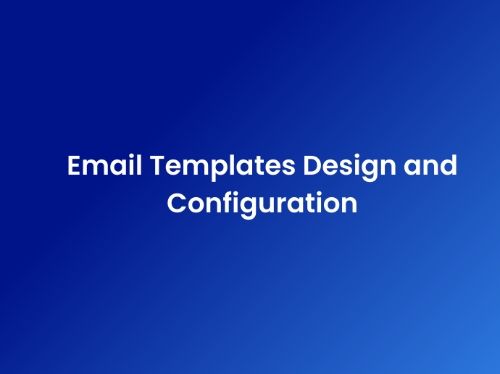 Email Templates Design and Configuration